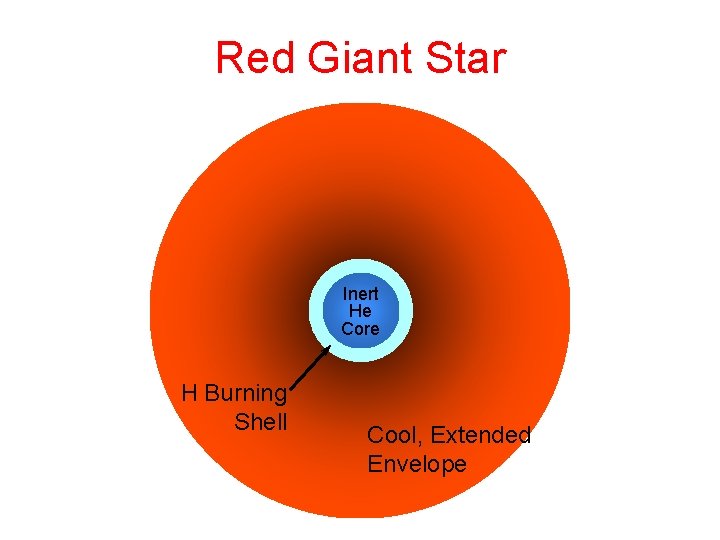 Red Giant Star

Inert He Core

H Burning Shell

Cool, Extended Envelope